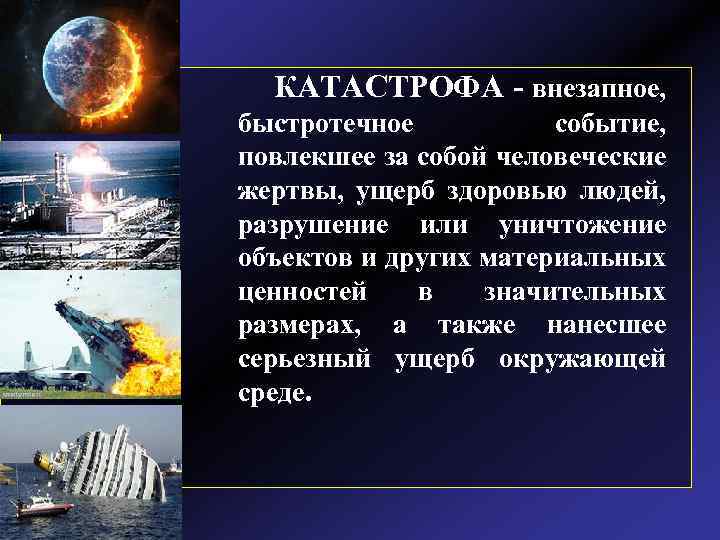 КАТАСТРОФА - внезапное, быстротечное событие, повлекшее за собой человеческие жертвы, ущерб здоровью людей, разрушение или уничтожение объектов и других материальных ценностей в значительных размерах, а также нанесшее серьезный ущерб окружающей среде.